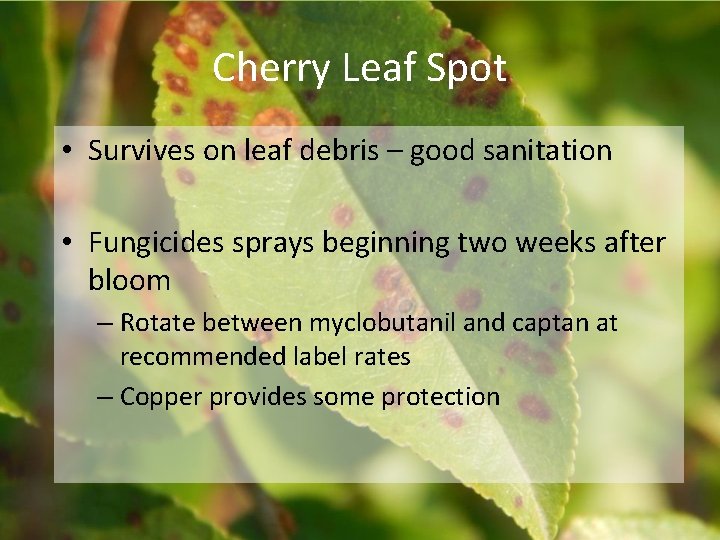 Cherry Leaf Spot

• Survives on leaf debris – good sanitation

• Fungicides sprays beginning two weeks after bloom
– Rotate between myclobutanil and captan at recommended label rates
– Copper provides some protection